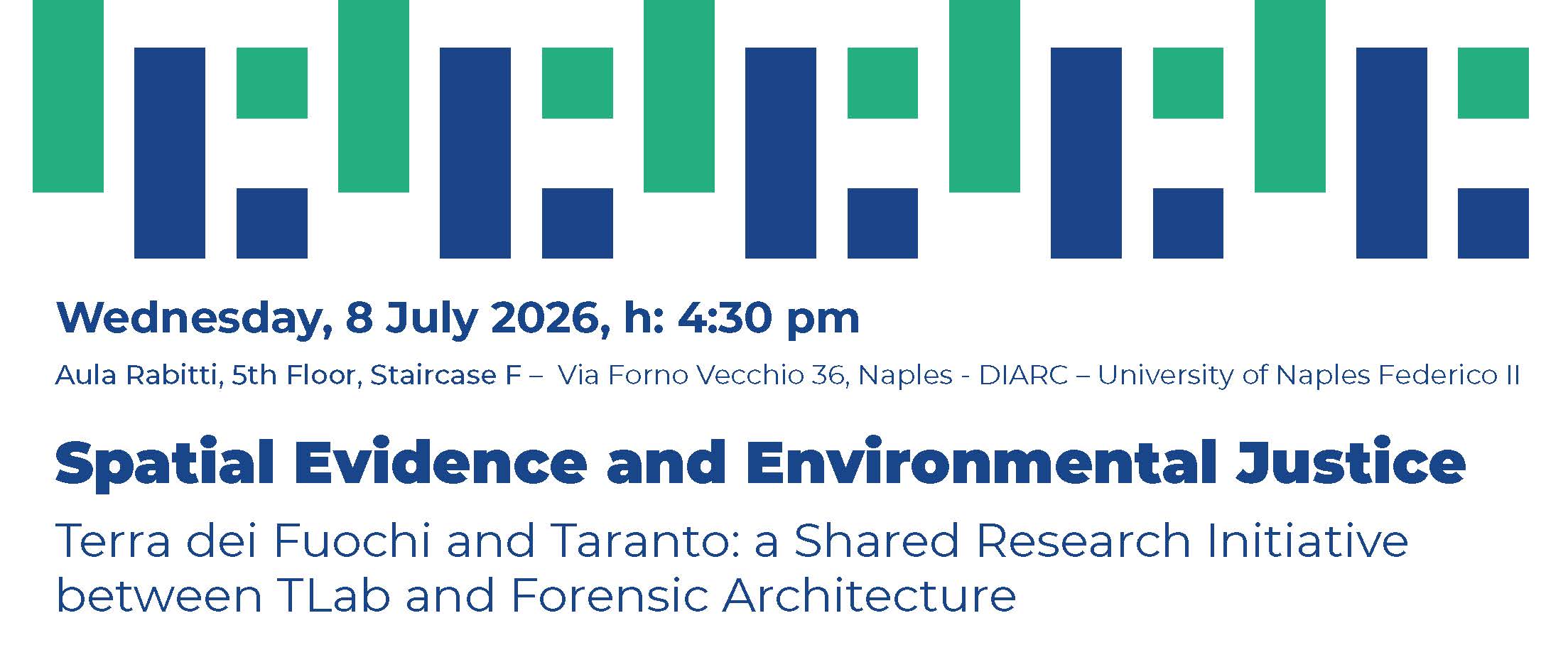 Wednesday, 8 July 2026, h: 4:30 pm

Aula Rabitti, 5th Floor, Staircase F – Via Forno Vecchio 36, Naples - DIARC – University of Naples Federico II

Spatial Evidence and Environmental Justice

Terra dei Fuochi and Taranto: a Shared Research Initiative between TLab and Forensic Architecture